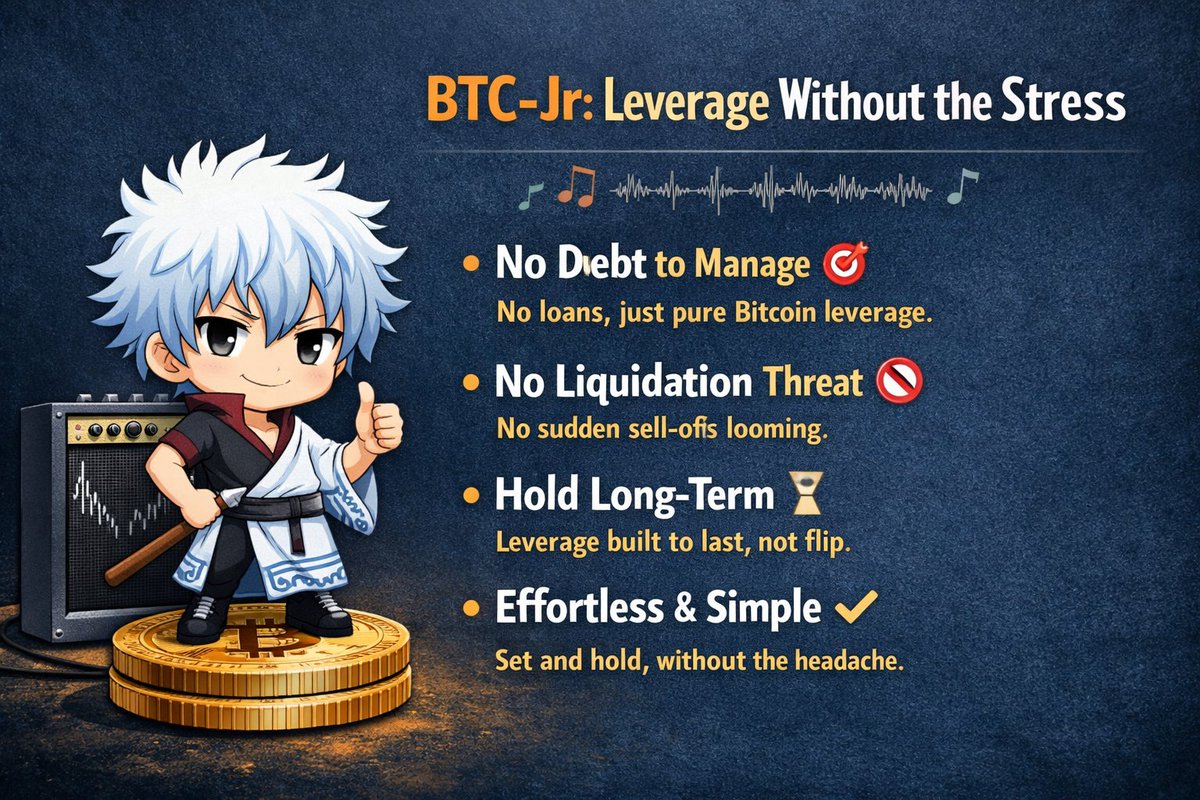 BTC-Jr: Leverage Without the Stress

• No Debt to Manage
No loans, just pure Bitcoin leverage.

• No Liquidation Threat
No sudden sell-offs looming.

• Hold Long-Term
Leverage built to last, not flip.

• Effortless & Simple
Set and hold, without the headache.